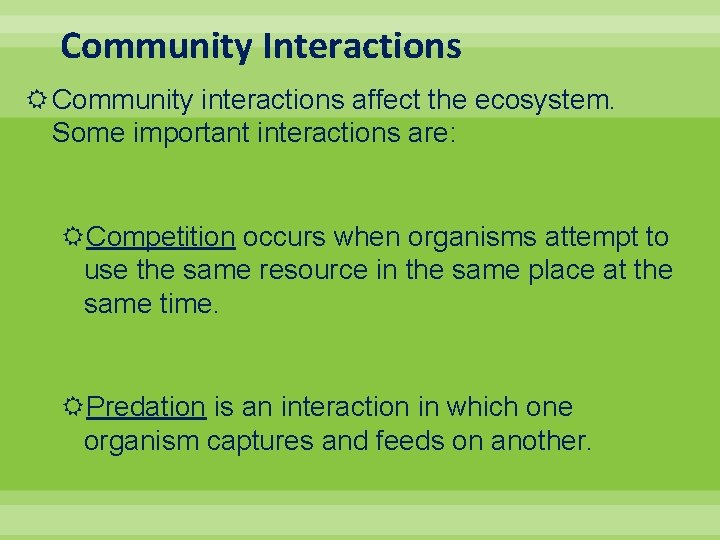 Community Interactions

Community interactions affect the ecosystem. Some important interactions are:

Competition occurs when organisms attempt to use the same resource in the same place at the same time.

Predation is an interaction in which one organism captures and feeds on another.